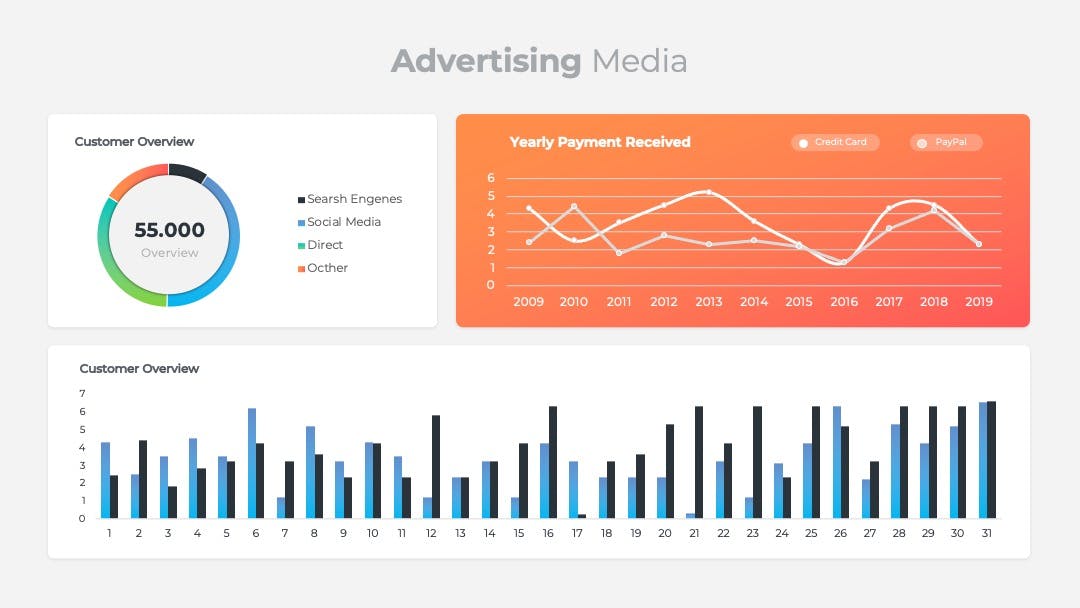 Advertising Media

Customer Overview

55.000
Overview

Searsh Engenes
Social Media
Direct
Octher

Yearly Payment Received

Credit Card
PayPal

6
5
4
3
2
1
0

2009 2010 2011 2012 2013 2014 2015 2016 2017 2018 2019

Customer Overview

7
6
5
4
3
2
1
0

1 2 3 4 5 6 7 8 9 10 11 12 13 14 15 16 17 18 19 20 21 22 23 24 25 26 27 28 29 30 31